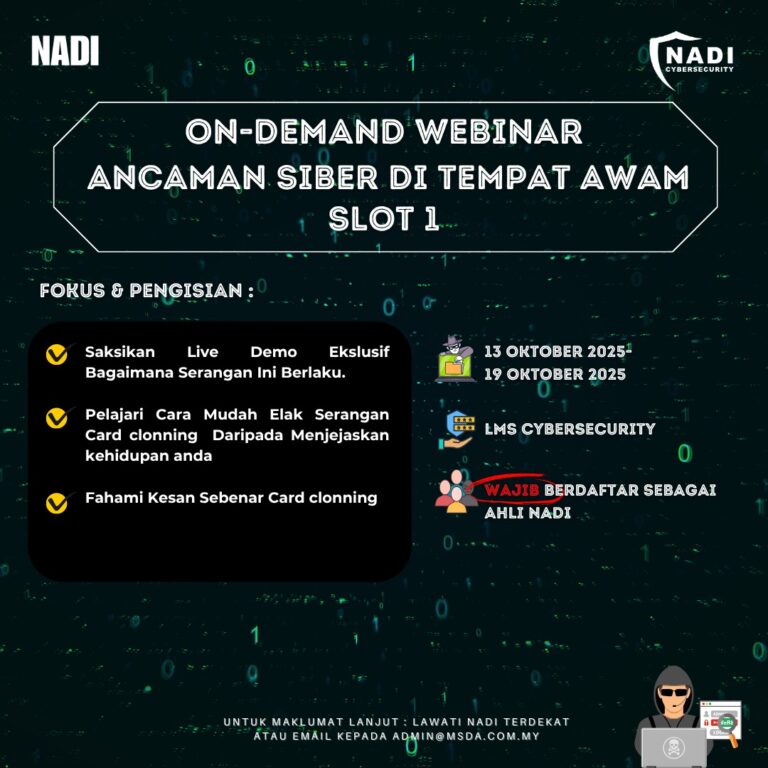 NADI

NADI CYBERSECURITY

ON-DEMAND WEBINAR
ANCAMAN SIBER DI TEMPAT AWAM
SLOT 1

FOKUS & PENGISIAN :

Saksikan Live Demo Ekslusif Bagaimana Serangan Ini Berlaku.

Pelajari Cara Mudah Elak Serangan Card clonning Daripada Menjejaskan kehidupan anda

Fahami Kesan Sebenar Card clonning

13 OKTOBER 2025-
19 OKTOBER 2025

LMS CYBERSECURITY

WAJIB BERDAFTAR SEBAGAI AHLI NADI

UNTUK MAKLUMAT LANJUT : LAWATI NADI TERDEKAT
ATAU EMAIL KEPADA ADMIN@MSDA.COM.MY